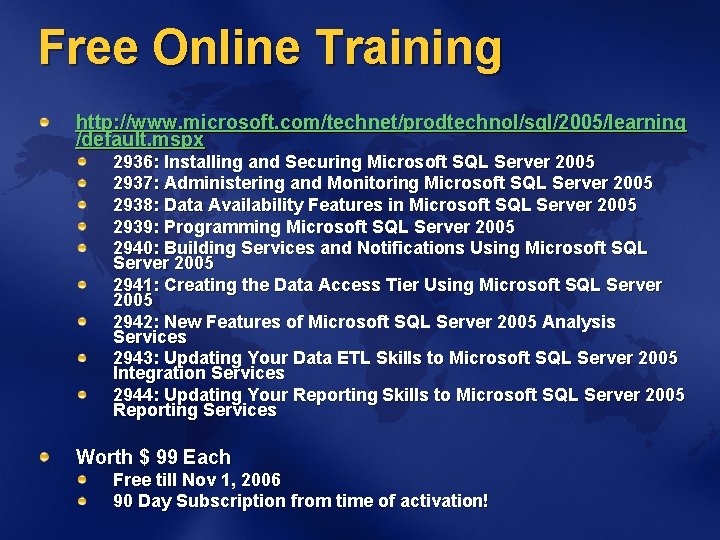 Free Online Training

http://www.microsoft.com/technet/prodtechnol/sql/2005/learning/default.mspx

2936: Installing and Securing Microsoft SQL Server 2005

2937: Administering and Monitoring Microsoft SQL Server 2005

2938: Data Availability Features in Microsoft SQL Server 2005

2939: Programming Microsoft SQL Server 2005

2940: Building Services and Notifications Using Microsoft SQL Server 2005

2941: Creating the Data Access Tier Using Microsoft SQL Server 2005

2942: New Features of Microsoft SQL Server 2005 Analysis Services

2943: Updating Your Data ETL Skills to Microsoft SQL Server 2005 Integration Services

2944: Updating Your Reporting Skills to Microsoft SQL Server 2005 Reporting Services

Worth $ 99 Each

Free till Nov 1, 2006

90 Day Subscription from time of activation!